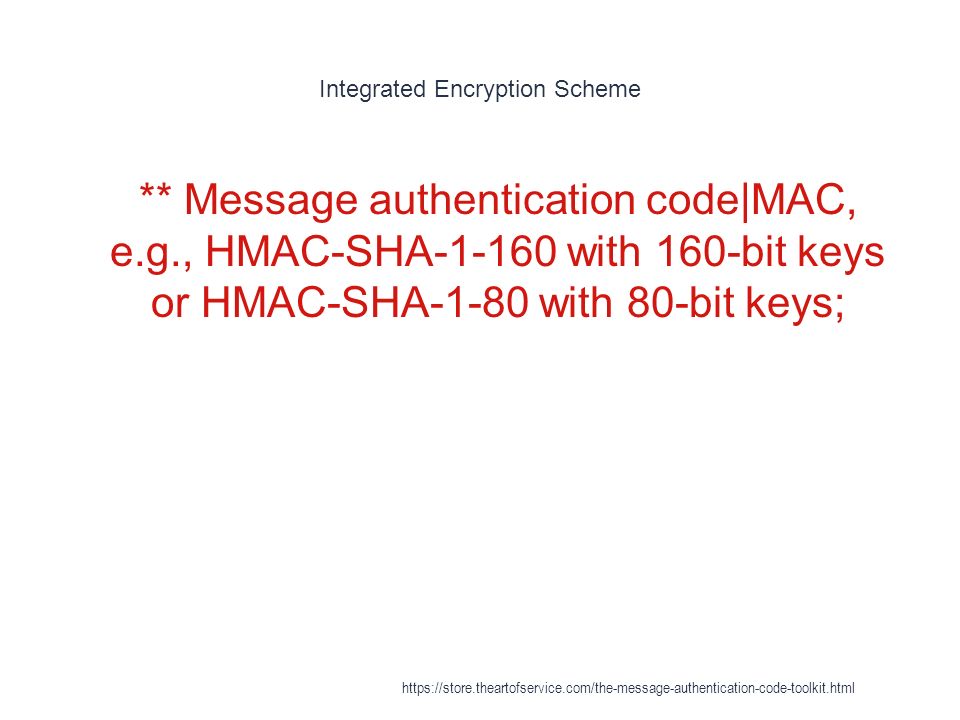 Integrated Encryption Scheme

** Message authentication code|MAC, e.g., HMAC-SHA-1-160 with 160-bit keys or HMAC-SHA-1-80 with 80-bit keys;

https://store.theartofservice.com/the-message-authentication-code-toolkit.html